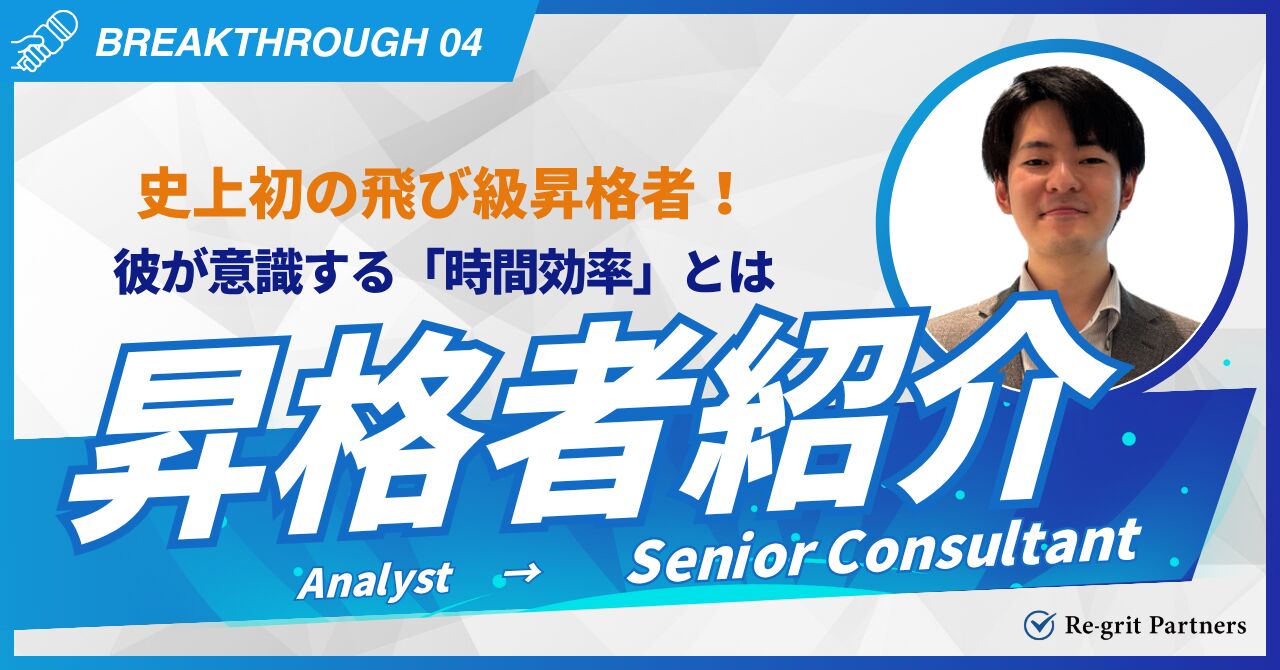 BREAKTHROUGH 04

史上初の飛び級昇格者！
彼が意識する「時間効率」とは

昇格者紹介

Analyst → Senior Consultant

Re-grit Partners